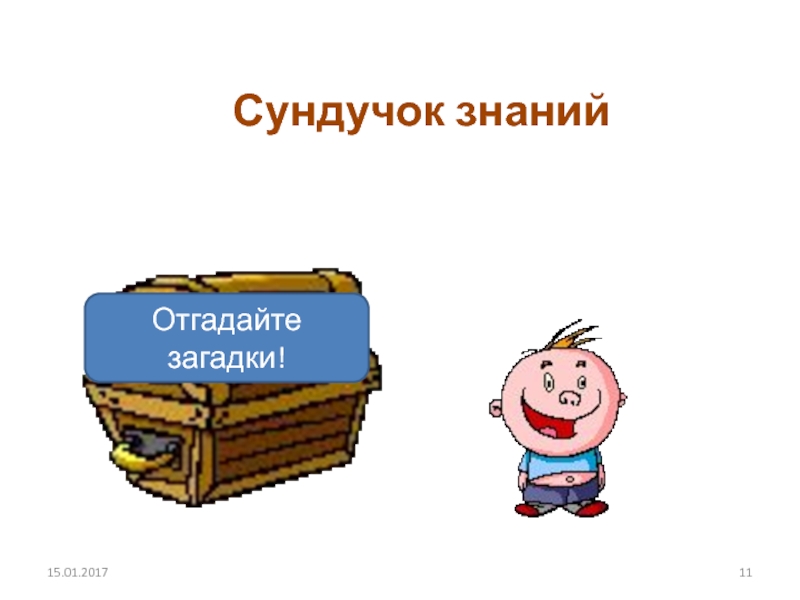 Сундучок знаний

Отгадайте загадки!

15.01.2017

11